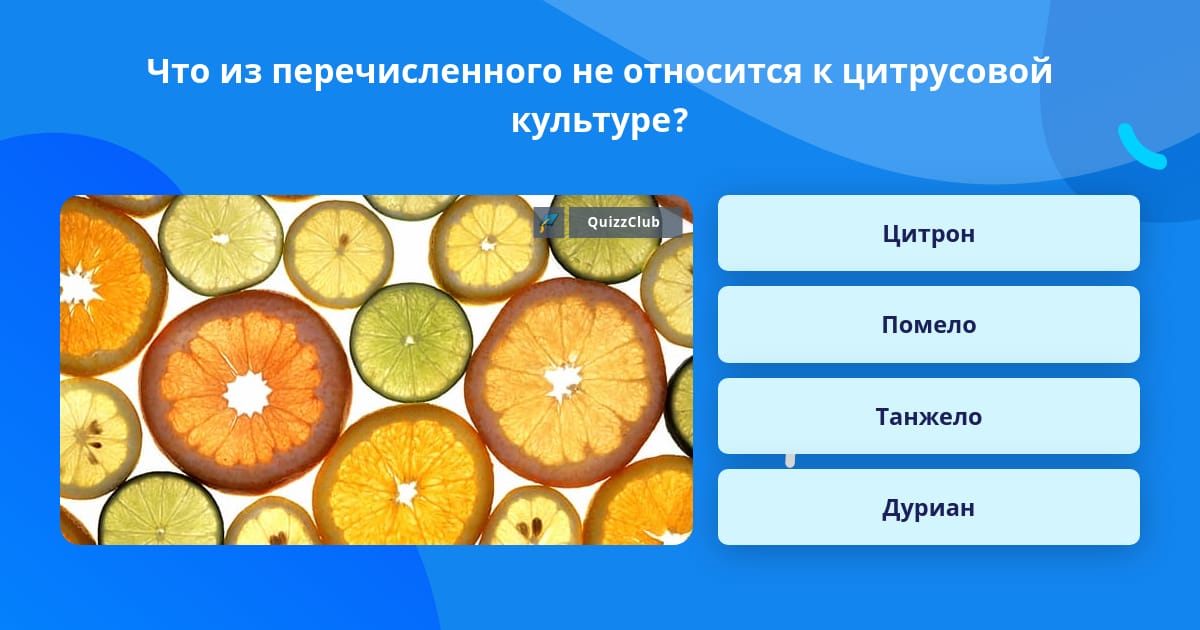 Что из перечисленного не относится к цитрусовой культуре?

QuizzClub

Цитрон

Помело

Танжело

Дуриан